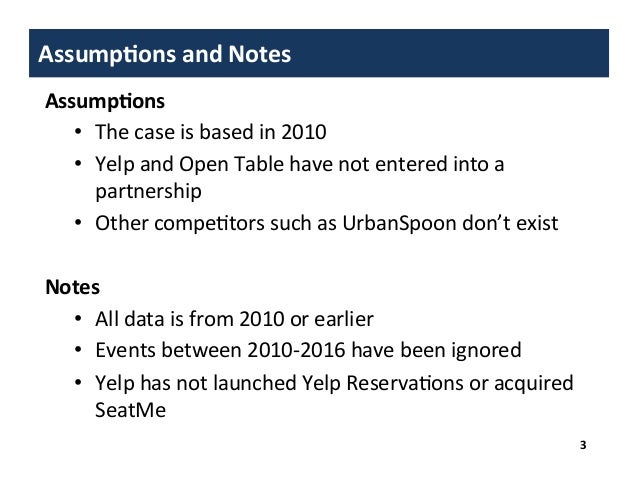 Assumptions and Notes

Assumptions

• The case is based in 2010
• Yelp and Open Table have not entered into a partnership
• Other competitors such as UrbanSpoon don't exist

Notes

• All data is from 2010 or earlier
• Events between 2010-2016 have been ignored
• Yelp has not launched Yelp Reservations or acquired SeatMe

3